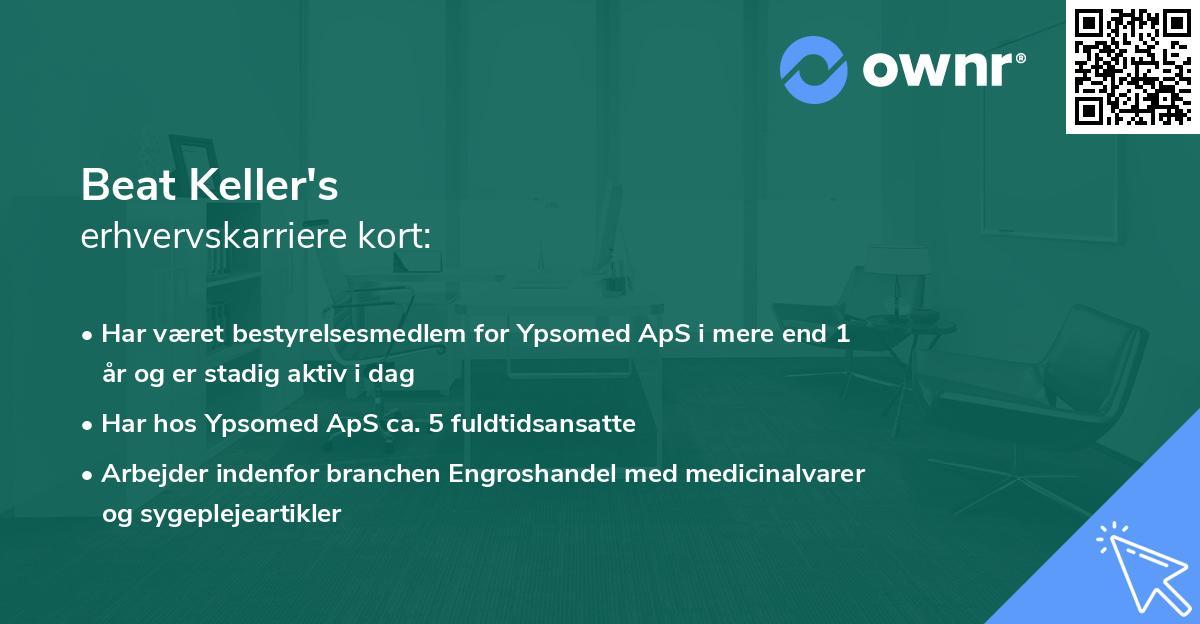 ownr®

Beat Keller's
erhvervskarriere kort:

• Har været bestyrelsesmedlem for Ypsomed ApS i mere end 1 år og er stadig aktiv i dag
• Har hos Ypsomed ApS ca. 5 fuldtidsansatte
• Arbejder indenfor branchen Engroshandel med medicinalvarer og sygeplejeartikler